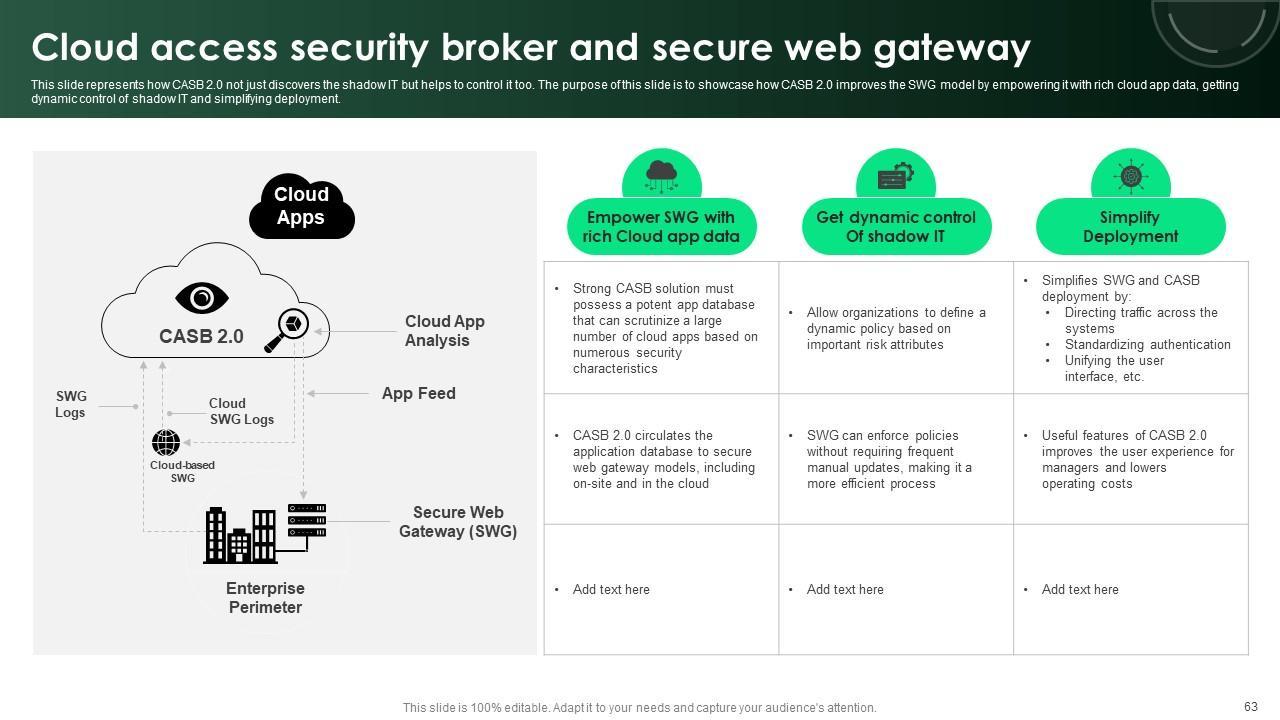 Cloud access security broker and secure web gateway

This slide represents how CASB 2.0 not just discovers the shadow IT but helps to control it too. The purpose of this slide is to showcase how CASB 2.0 improves the SWG model by empowering it with rich cloud app data, getting dynamic control of shadow IT and simplifying deployment.

Cloud Apps

CASB 2.0

Cloud App Analysis

App Feed

SWG Logs

Cloud SWG Logs

Cloud-based SWG

Secure Web Gateway (SWG)

Enterprise Perimeter

| Empower SWG with rich Cloud app data | Get dynamic control Of shadow IT | Simplify Deployment |
|---|---|---|
| • Strong CASB solution must possess a potent app database that can scrutinize a large number of cloud apps based on numerous security characteristics | • Allow organizations to define a dynamic policy based on important risk attributes | • Simplifies SWG and CASB deployment by: • Directing traffic across the systems • Standardizing authentication • Unifying the user interface, etc. |
| • CASB 2.0 circulates the application database to secure web gateway models, including on-site and in the cloud | • SWG can enforce policies without requiring frequent manual updates, making it a more efficient process | • Useful features of CASB 2.0 improves the user experience for managers and lowers operating costs |
| • Add text here | • Add text here | • Add text here |

This slide is 100% editable. Adapt it to your needs and capture your audience's attention.

63